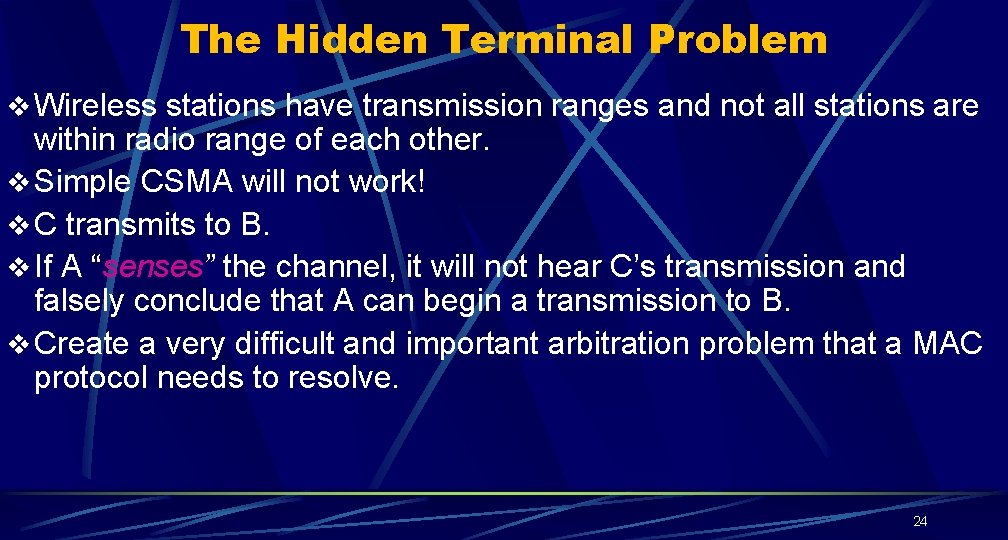 The Hidden Terminal Problem

❖ Wireless stations have transmission ranges and not all stations are within radio range of each other.
❖ Simple CSMA will not work!
❖ C transmits to B.
❖ If A “senses” the channel, it will not hear C’s transmission and falsely conclude that A can begin a transmission to B.
❖ Create a very difficult and important arbitration problem that a MAC protocol needs to resolve.

24